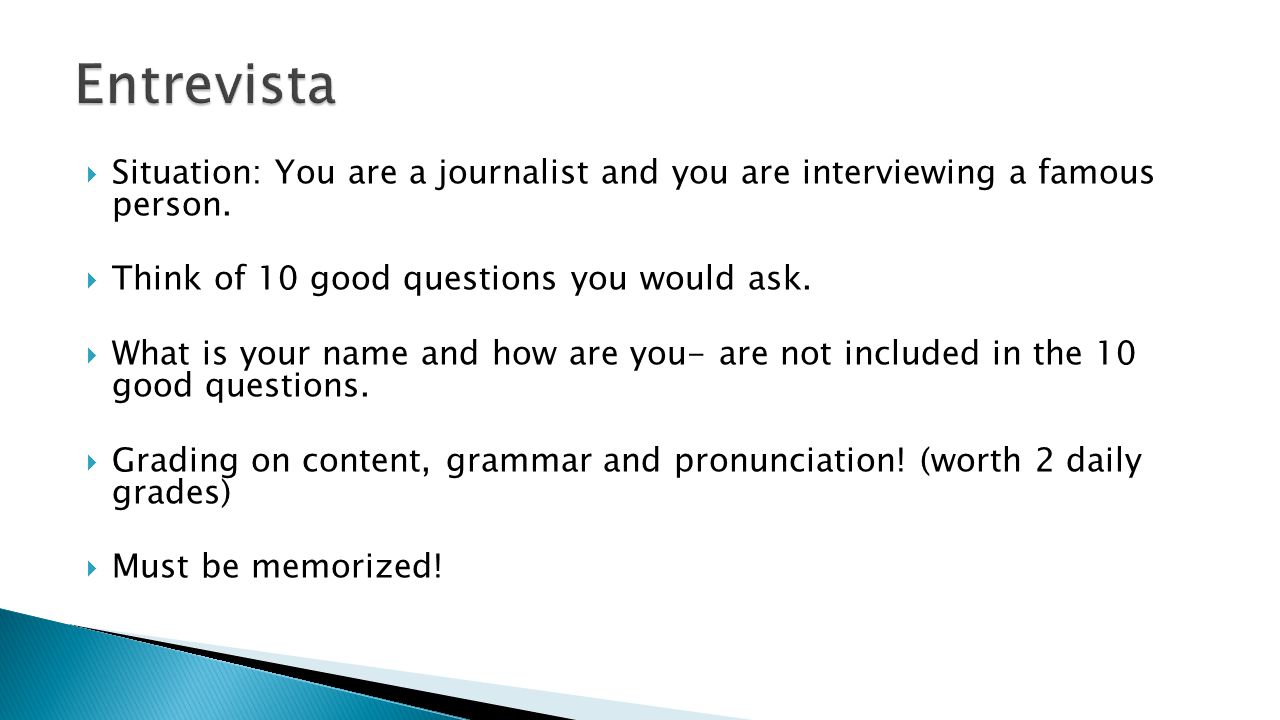 Entrevista

Situation: You are a journalist and you are interviewing a famous person.

Think of 10 good questions you would ask.

What is your name and how are you- are not included in the 10 good questions.

Grading on content, grammar and pronunciation! (worth 2 daily grades)

Must be memorized!